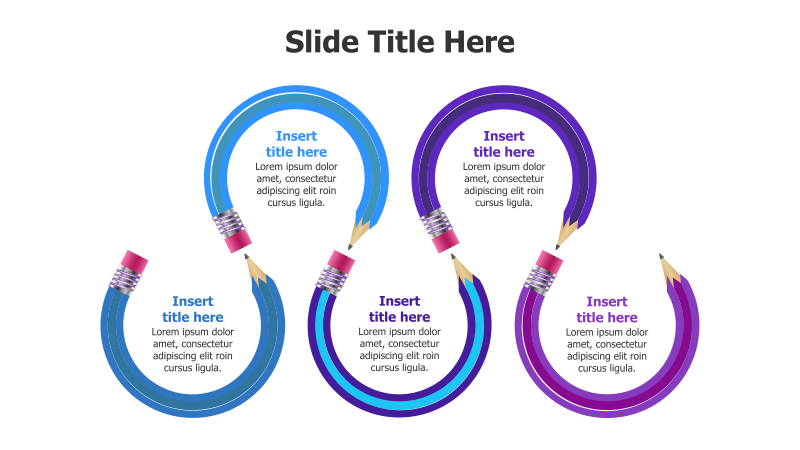 Slide Title Here

Insert title here
Lorem ipsum dolor amet, consectetur adipiscing elit roin cursus ligula.

Insert title here
Lorem ipsum dolor amet, consectetur adipiscing elit roin cursus ligula.

Insert title here
Lorem ipsum dolor amet, consectetur adipiscing elit roin cursus ligula.

Insert title here
Lorem ipsum dolor amet, consectetur adipiscing elit roin cursus ligula.

Insert title here
Lorem ipsum dolor amet, consectetur adipiscing elit roin cursus ligula.